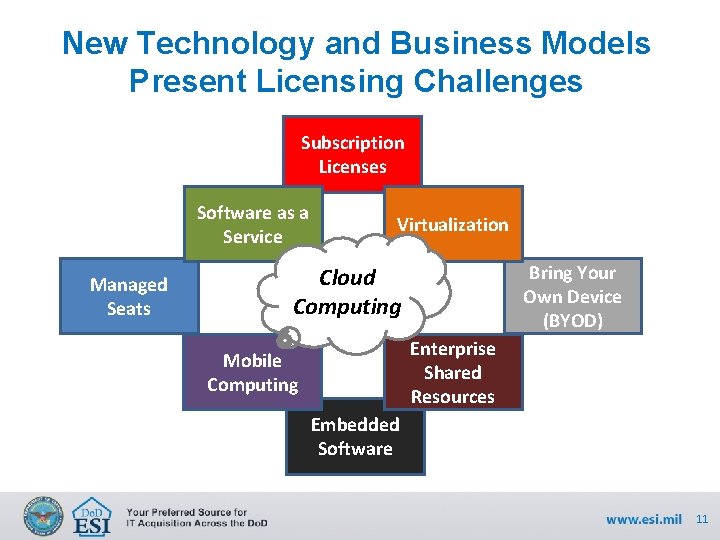 New Technology and Business Models Present Licensing Challenges

Subscription Licenses

Software as a Service

Virtualization

Managed Seats

Cloud Computing

Bring Your Own Device (BYOD)

Mobile Computing

Enterprise Shared Resources

Embedded Software

DoD ESI

Your Preferred Source for IT Acquisition Across the DoD

www.esi.mil 11